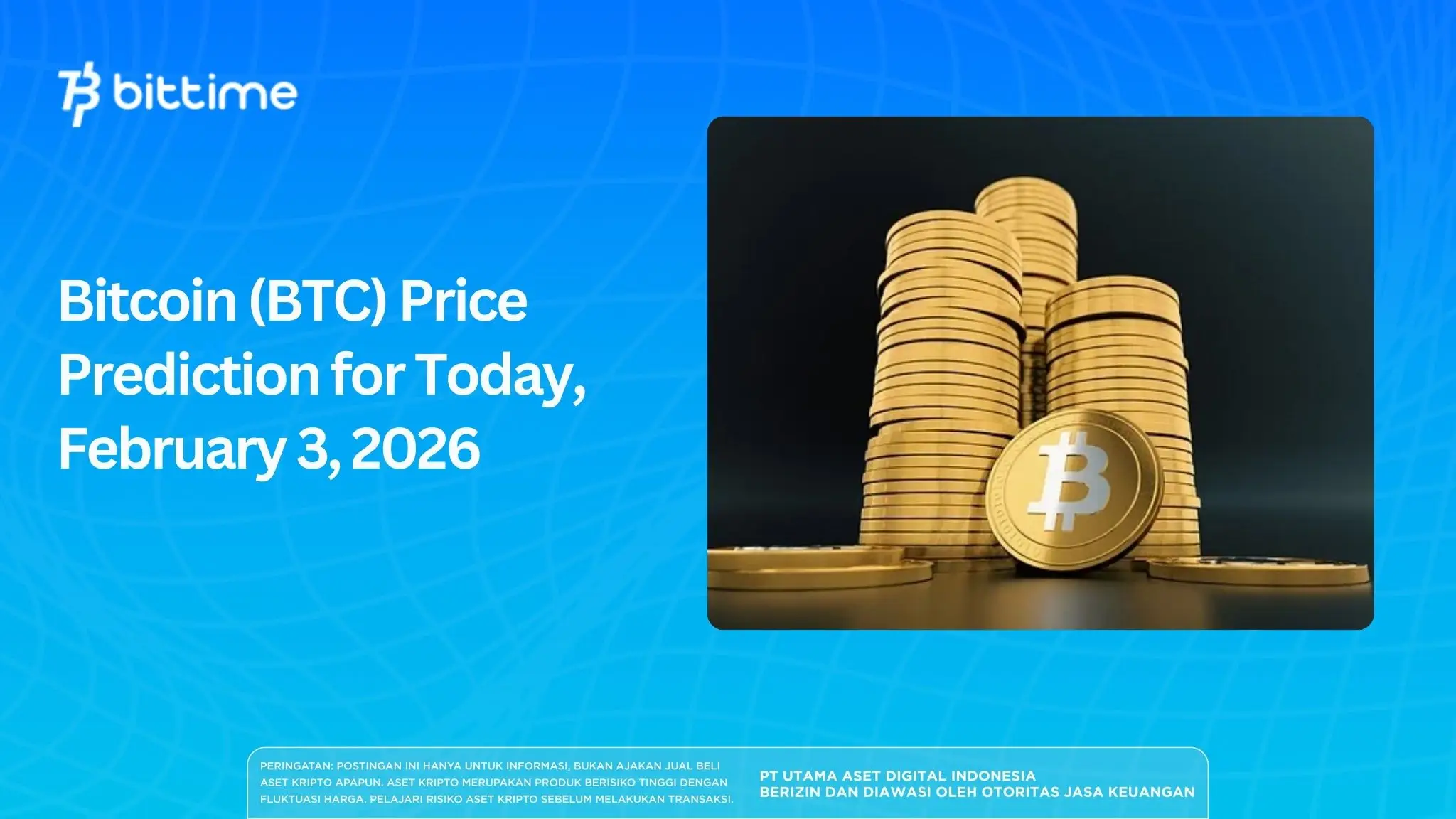 bittime

Bitcoin (BTC) Price Prediction for Today, February 3, 2026

PERINGATAN: POSTINGAN INI HANYA UNTUK INFORMASI, BUKAN AJAKAN JUAL BELI ASET KRIPTO APAPUN. ASET KRIPTO MERUPAKAN PRODUK BERISIKO TINGGI DENGAN FLUKTUASI HARGA. PELAJARI RISIKO ASET KRIPTO SEBELUM MELAKUKAN TRANSAKSI.

PT UTAMA ASET DIGITAL INDONESIA
BERIZIN DAN DIAWASI OLEH OTORITAS JASA KEUANGAN